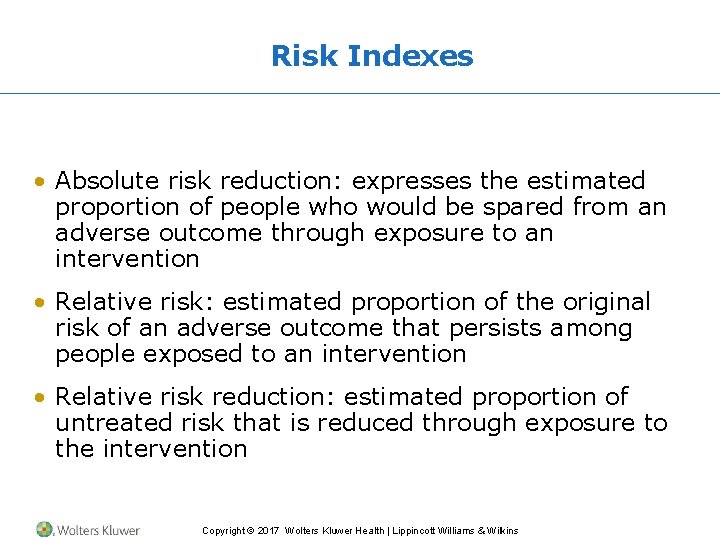 Risk Indexes

• Absolute risk reduction: expresses the estimated proportion of people who would be spared from an adverse outcome through exposure to an intervention

• Relative risk: estimated proportion of the original risk of an adverse outcome that persists among people exposed to an intervention

• Relative risk reduction: estimated proportion of untreated risk that is reduced through exposure to the intervention

Wolters Kluwer

Copyright © 2017 Wolters Kluwer Health | Lippincott Williams & Wilkins